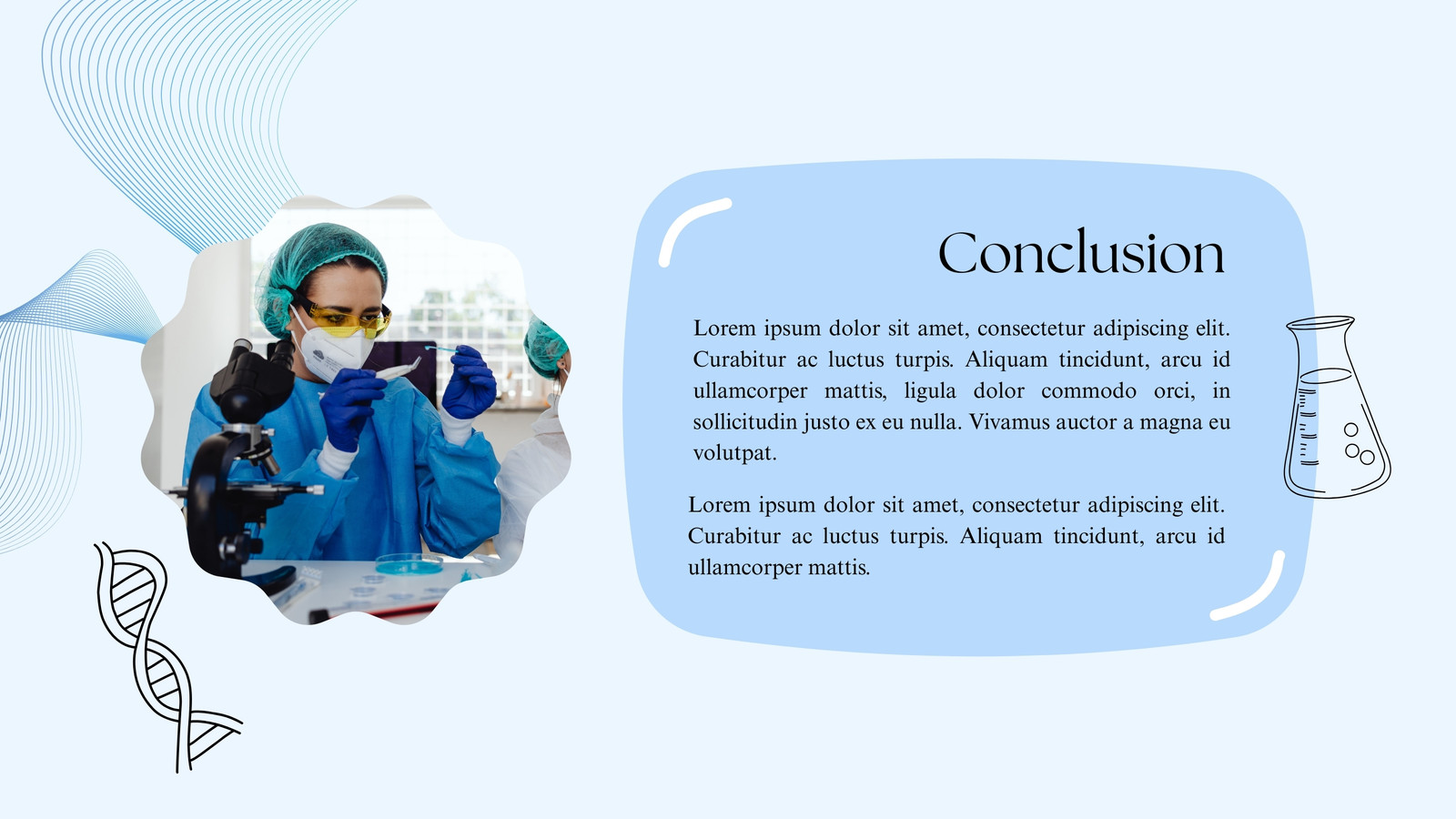 Conclusion

Lorem ipsum dolor sit amet, consectetur adipiscing elit. Curabitur ac luctus turpis. Aliquam tincidunt, arcu id ullamcorper mattis, ligula dolor commodo orci, in sollicitudin justo ex eu nulla. Vivamus auctor a magna eu volutpat.

Lorem ipsum dolor sit amet, consectetur adipiscing elit. Curabitur ac luctus turpis. Aliquam tincidunt, arcu id ullamcorper mattis.